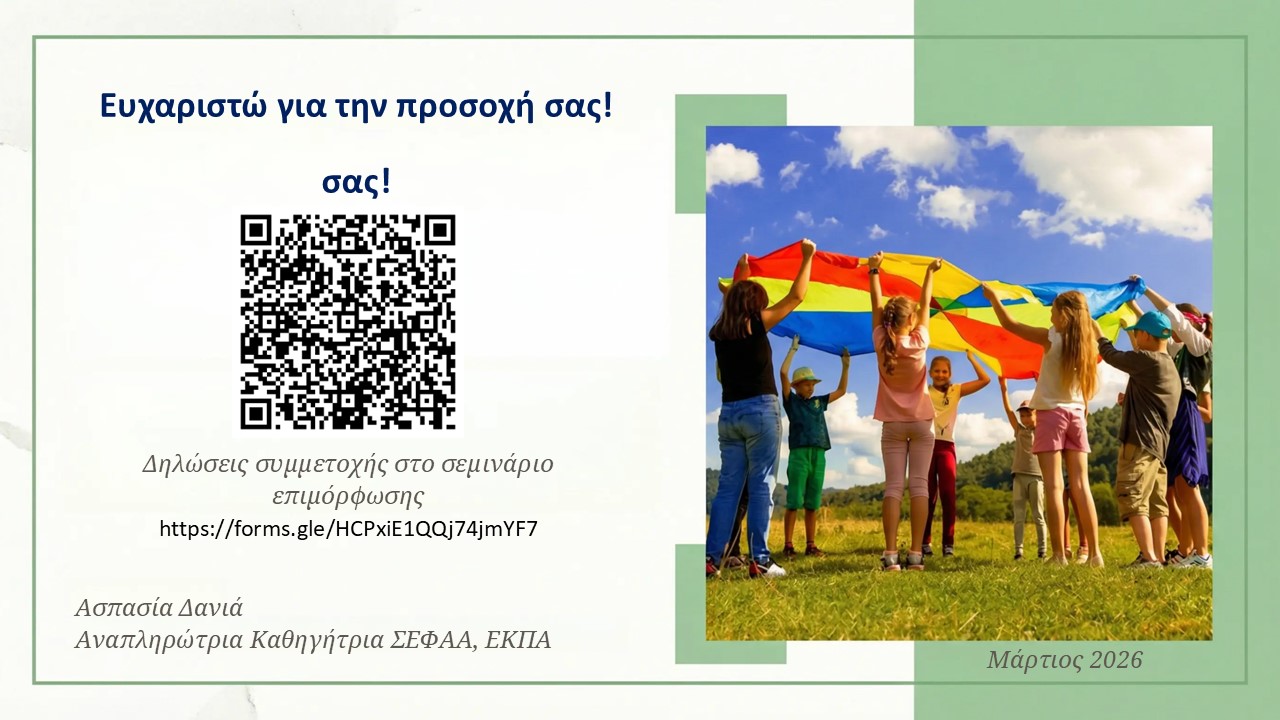 Ευχαριστώ για την προσοχή σας!

σας!

Δηλώσεις συμμετοχής στο σεμινάριο επιμόρφωσης
https://forms.gle/HCPxiE1QQj74jmYF7

Ασπασία Δανιά
Αναπληρώτρια Καθηγήτρια ΣΕΦΑΑ, ΕΚΠΑ

Μάρτιος 2026